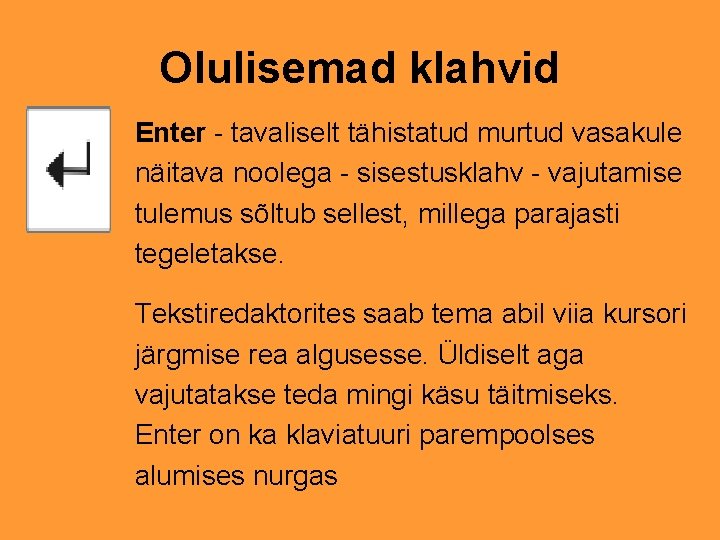 Olulisemad klahvid

Enter - tavaliselt tähistatud murtud vasakule näitava noolega - sisestusklahv - vajutamise tulemus sõltub sellest, millega parajasti tegeletakse.

Tekstiredaktorites saab tema abil viia kursori järgmise rea algusesse. Üldiselt aga vajutatakse teda mingi käsu täitmiseks. Enter on ka klaviatuuri parempoolses alumises nurgas